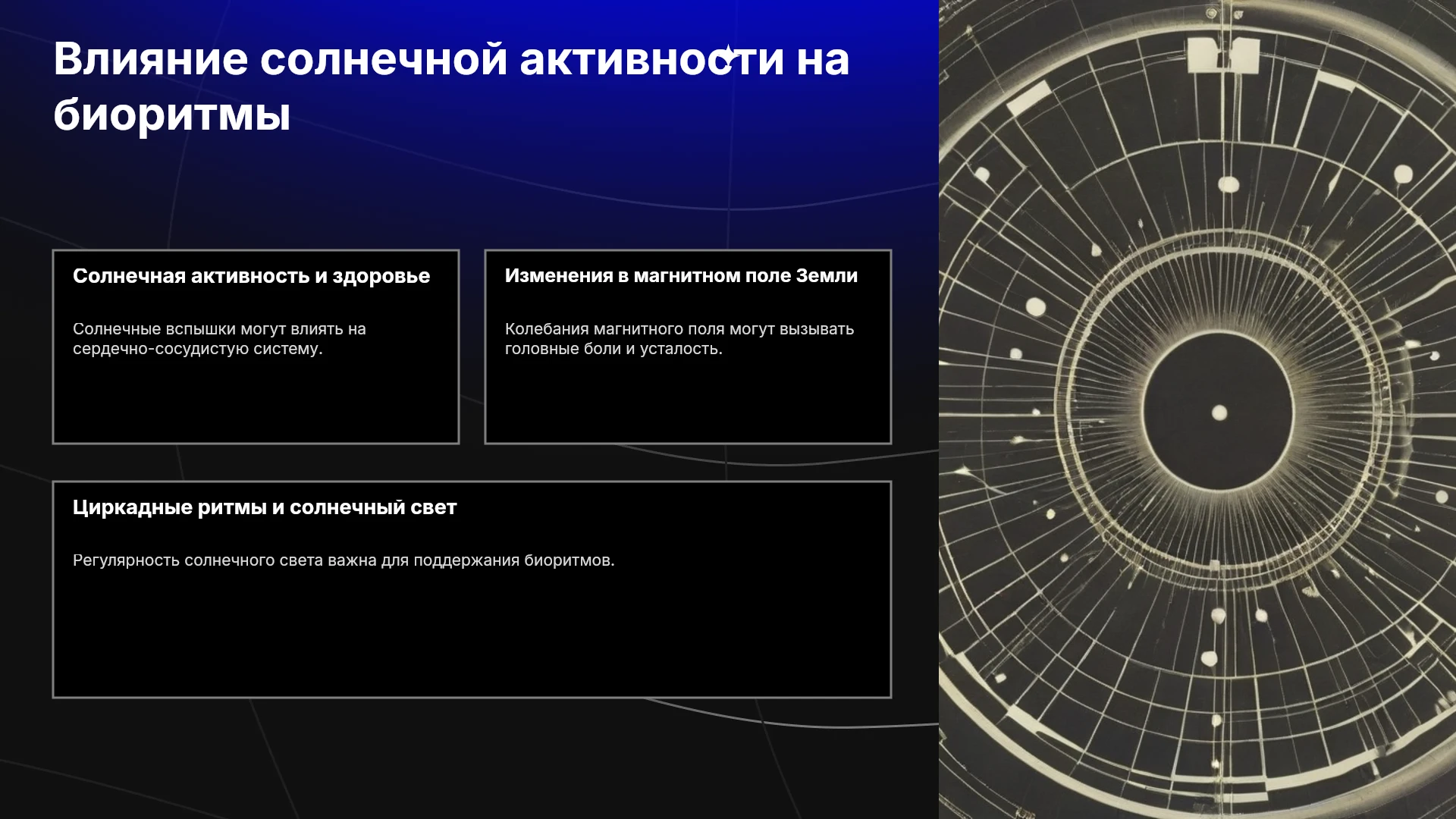 Влияние солнечной активности на биоритмы

Солнечная активность и здоровье

Солнечные вспышки могут влиять на сердечно-сосудистую систему.

Изменения в магнитном поле Земли

Колебания магнитного поля могут вызывать головные боли и усталость.

Циркадные ритмы и солнечный свет

Регулярность солнечного света важна для поддержания биоритмов.